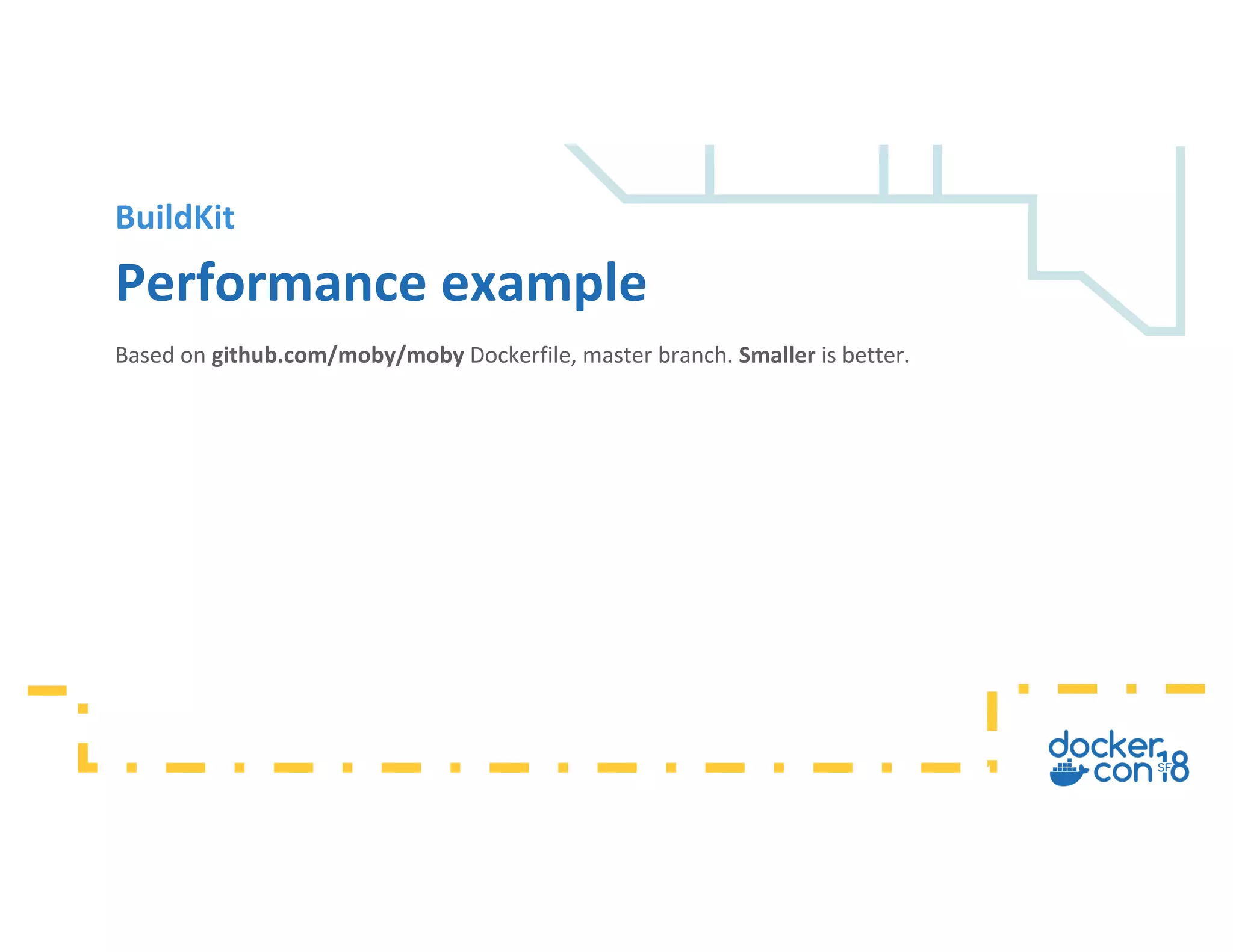 BuildKit

Performance example

Based on github.com/moby/moby Dockerfile, master branch. Smaller is better.

docker con SF 18